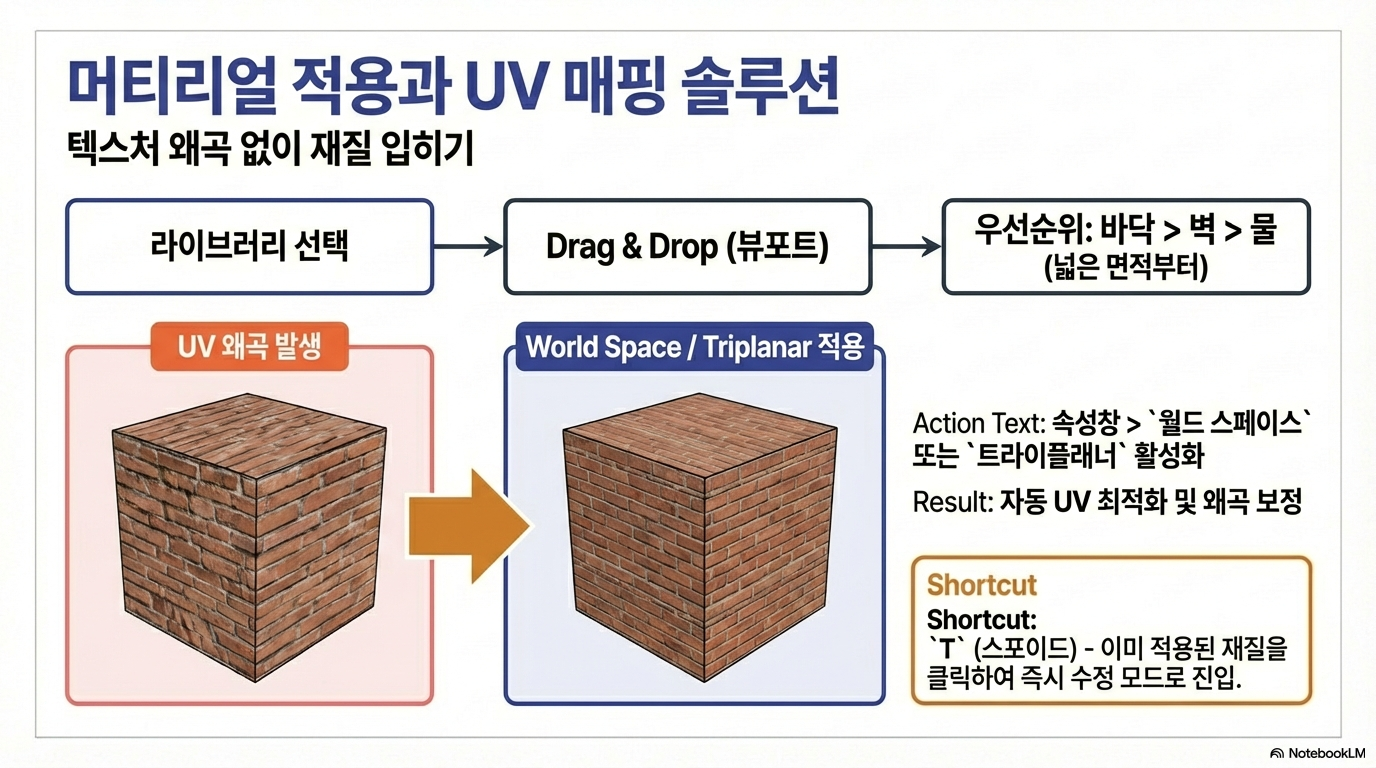 머티리얼 적용과 UV 매핑 솔루션
텍스처 왜곡 없이 재질 입히기

라이브러리 선택

Drag & Drop (뷰포트)

우선순위: 바닥 > 벽 > 물
(넓은 면적부터)

UV 왜곡 발생

World Space / Triplanar 적용

Action Text: 속성창 > `월드 스페이스` 또는 `트라이플래너` 활성화

Result: 자동 UV 최적화 및 왜곡 보정

Shortcut
Shortcut:
`T` (스포이드) - 이미 적용된 재질을 클릭하여 즉시 수정 모드로 진입.

NotebookLM